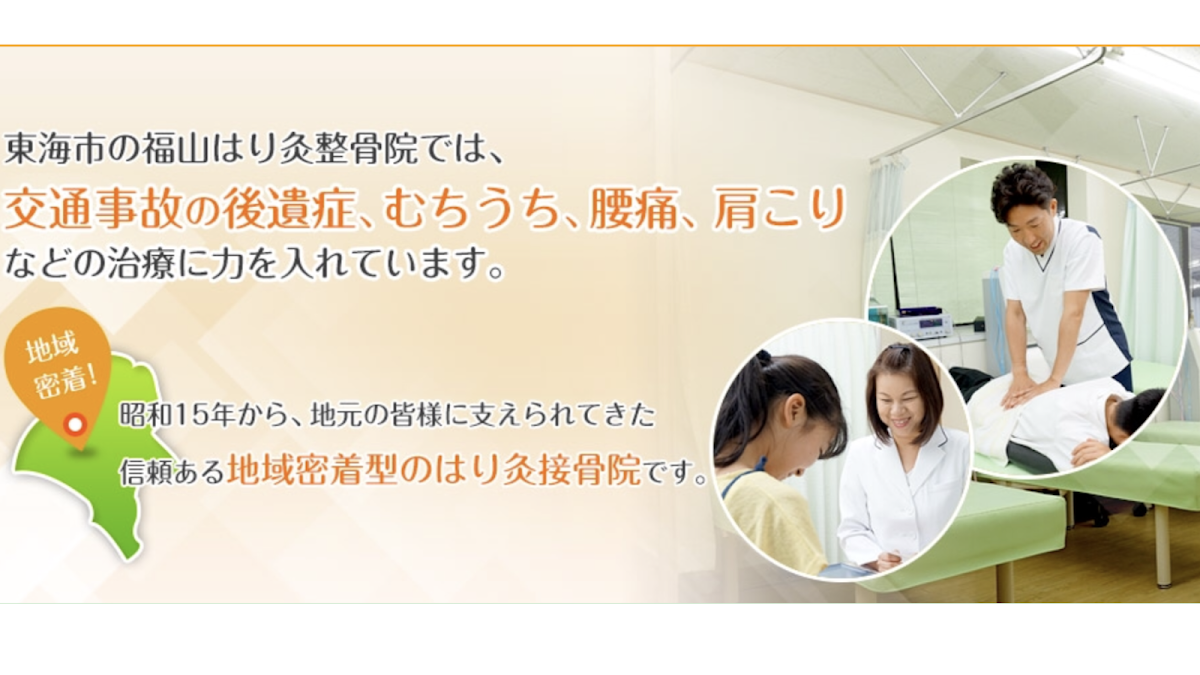 東海市の福山はり灸整骨院では、
交通事故の後遺症、むちうち、腰痛、肩こり
などの治療に力を入れています。

地域密着!

昭和15年から、地元の皆様に支えられてきた
信頼ある地域密着型のはり灸接骨院です。